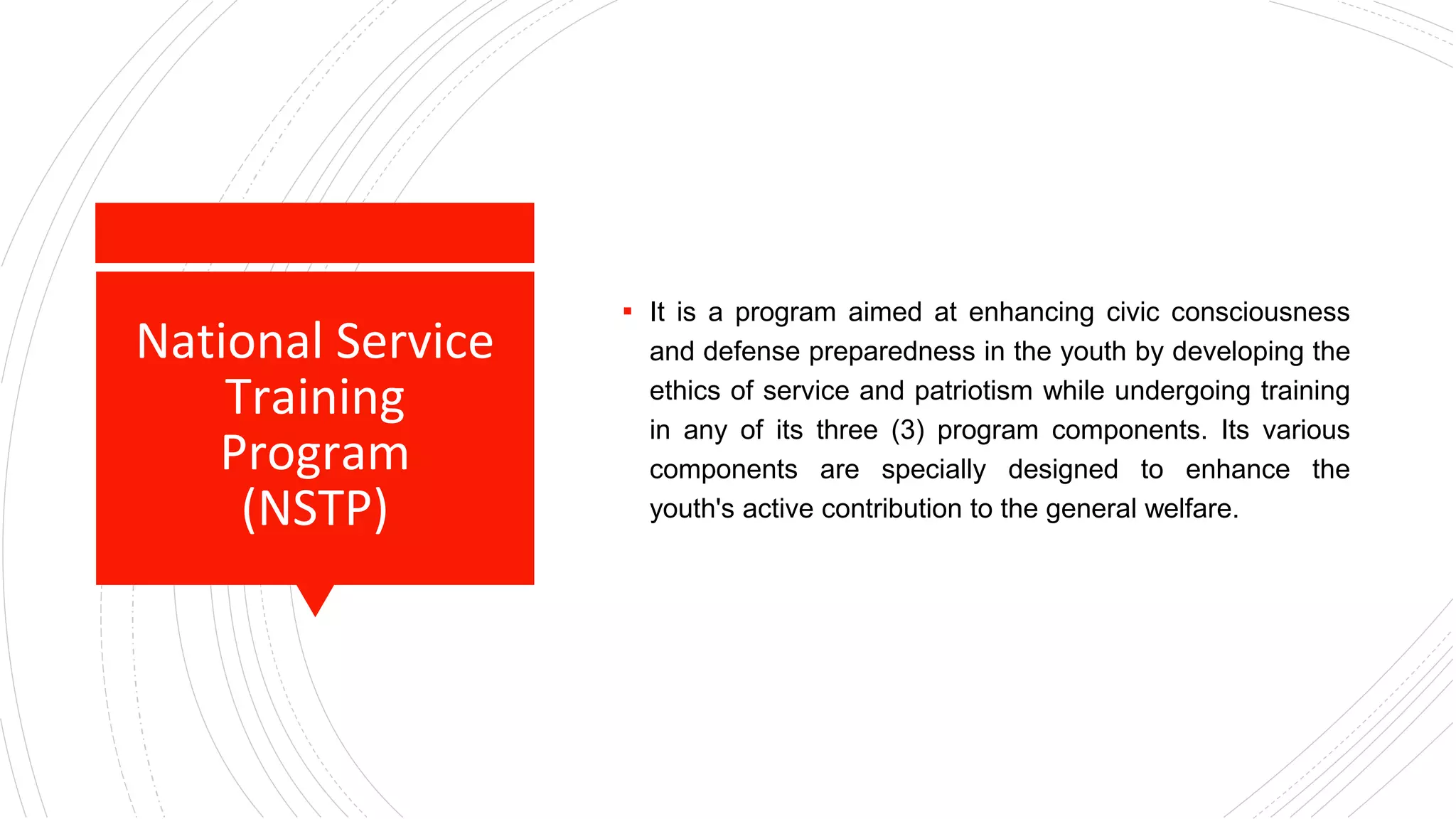 National Service Training Program (NSTP)

▪ It is a program aimed at enhancing civic consciousness and defense preparedness in the youth by developing the ethics of service and patriotism while undergoing training in any of its three (3) program components. Its various components are specially designed to enhance the youth's active contribution to the general welfare.